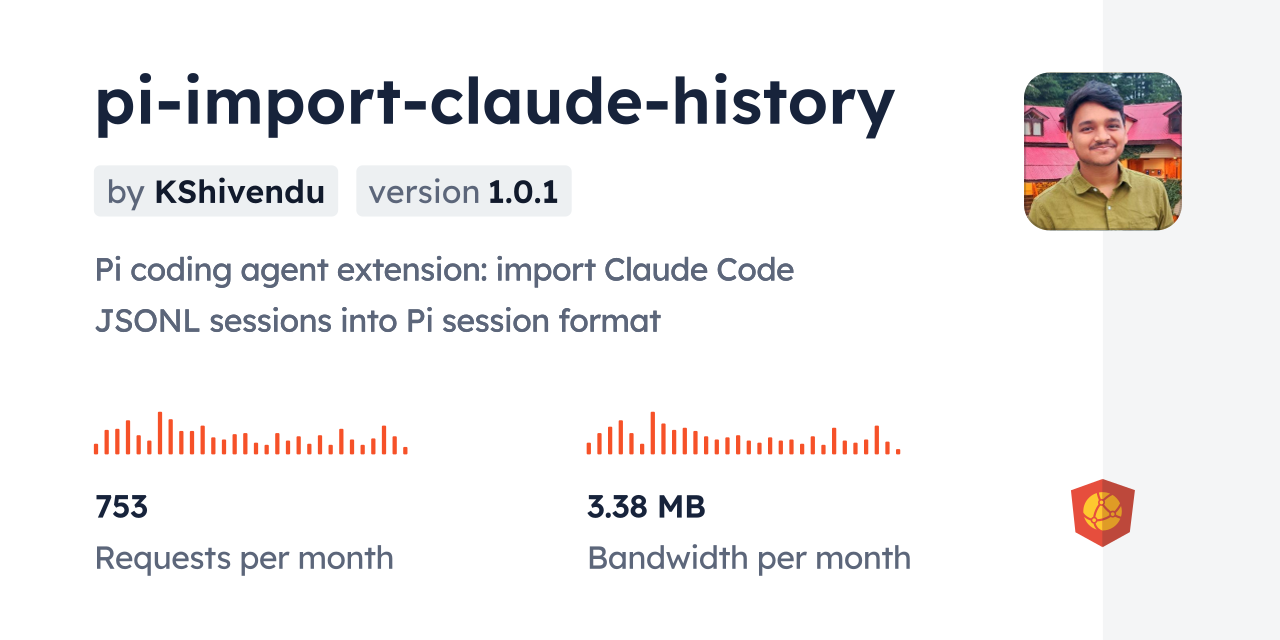 pi-import-claude-history

by KShivendu

version 1.0.1

Pi coding agent extension: import Claude Code JSONL sessions into Pi session format

753

Requests per month

3.38 MB

Bandwidth per month